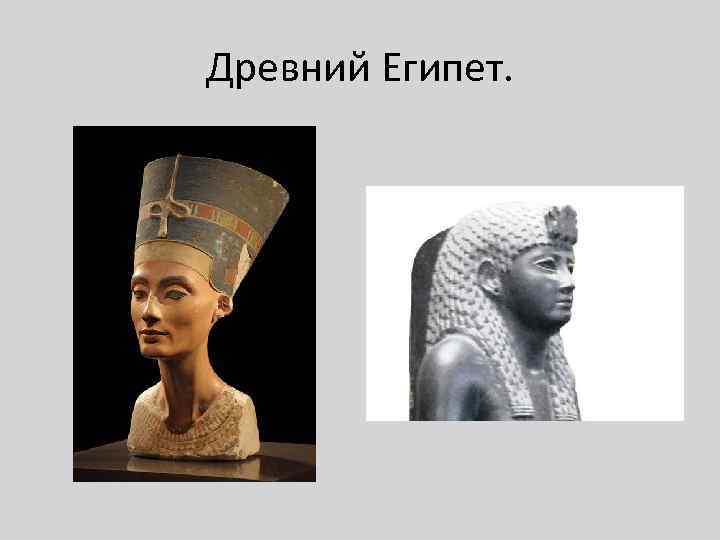 Древний Египет.